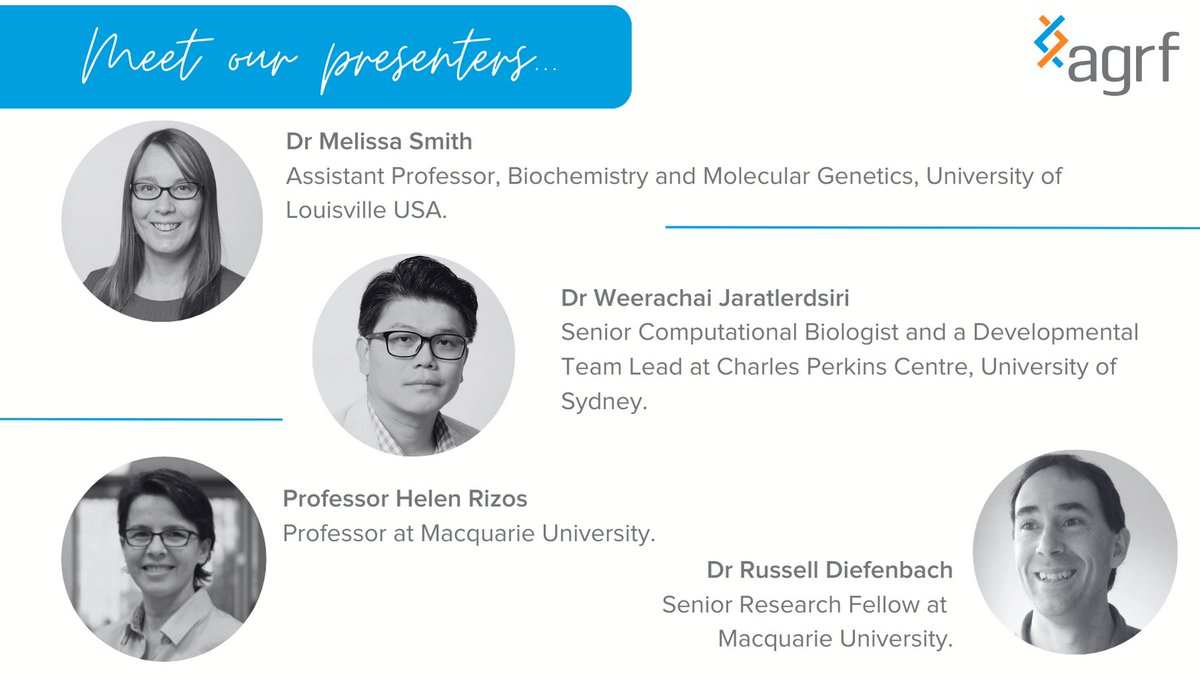 Meet our presenters...

agrf

Dr Melissa Smith
Assistant Professor, Biochemistry and Molecular Genetics, University of Louisville USA.

Dr Weerachai Jaratlerdsiri
Senior Computational Biologist and a Developmental Team Lead at Charles Perkins Centre, University of Sydney.

Professor Helen Rizos
Professor at Macquarie University.

Dr Russell Diefenbach
Senior Research Fellow at Macquarie University.